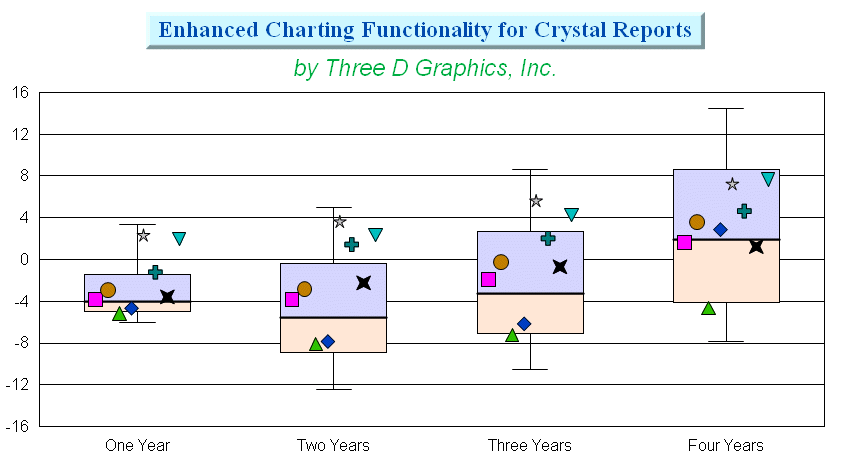 Enhanced Charting Functionality for Crystal Reports

by Three D Graphics, Inc.

16
12
8
4
0
-4
-8
-12
-16

One Year
Two Years
Three Years
Four Years